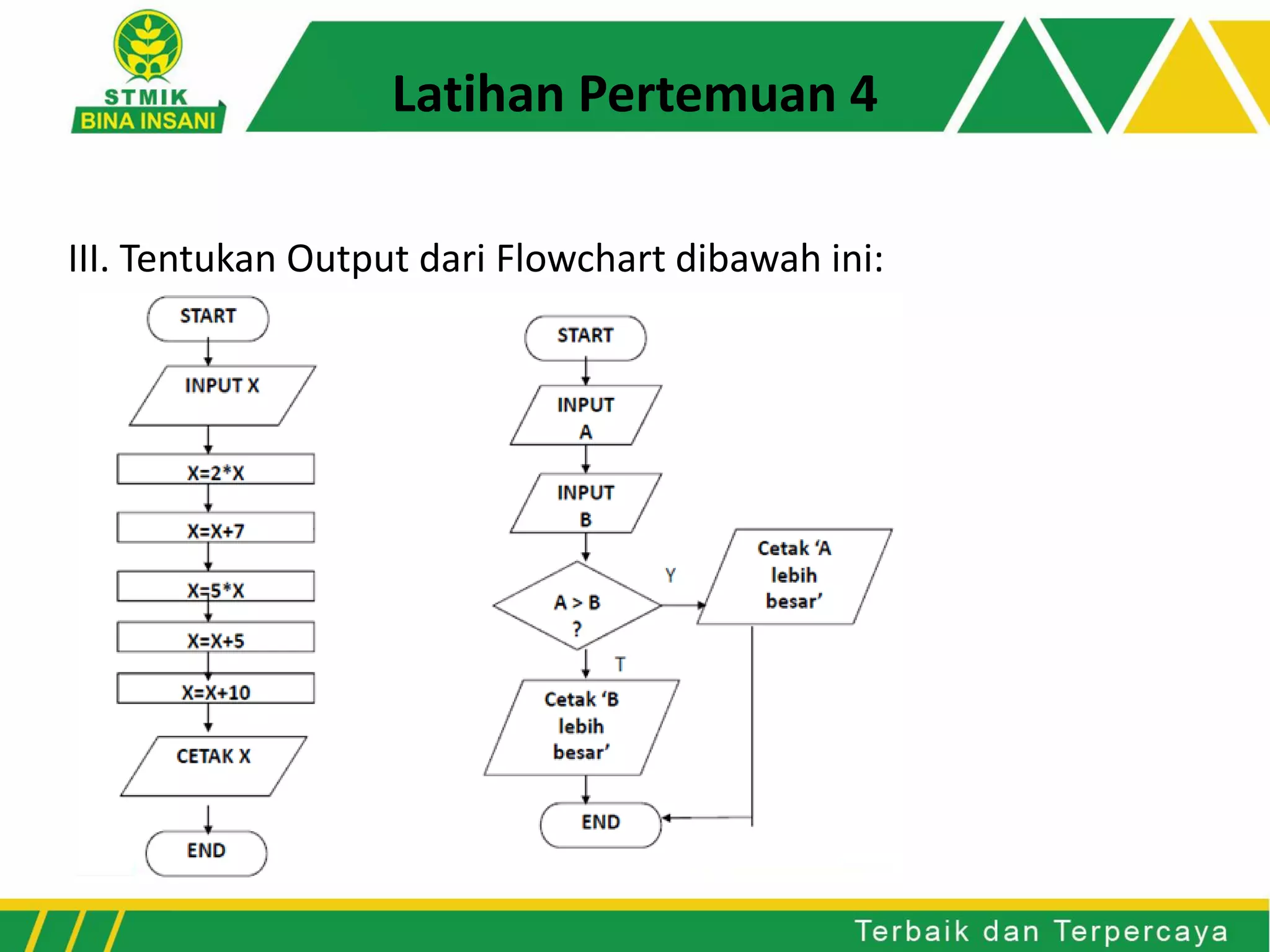 STMIK
BINA INSANI

Latihan Pertemuan 4

III. Tentukan Output dari Flowchart dibawah ini:

START

INPUT X

X=2*X

X=X+7

X=5*X

X=X+5

X=X+10

CETAK X

END

START

INPUT A

INPUT B

A > B ?

Y

Cetak 'A lebih besar'

T

Cetak 'B lebih besar'

END

Terbaik dan Terpercaya